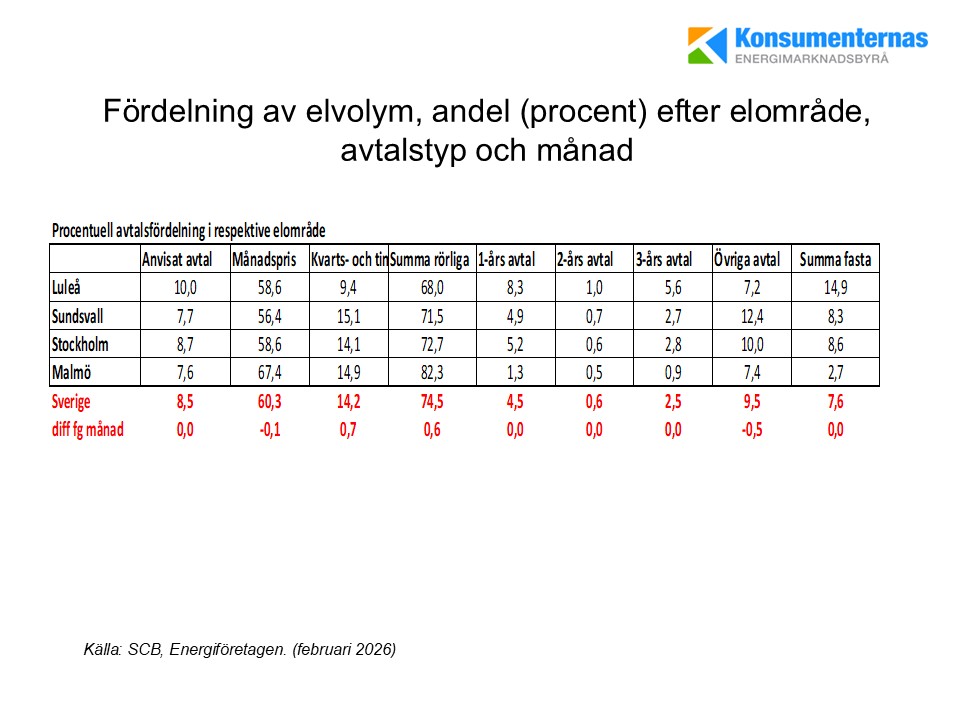 Konsumenternas
ENERGIMARKNADSBYRÅ

Fördelning av elvolym, andel (procent) efter elområde, avtalstyp och månad

Procentuell avtalsfördelning i respektive elområde

| | Anvisat avtal | Månadspris | Kvarts- och tim | Summa rörliga | 1-års avtal | 2-års avtal | 3-års avtal | Övriga avtal | Summa fasta |
|---|---|---|---|---|---|---|---|---|---|
| Luleå | 10,0 | 58,6 | 9,4 | 68,0 | 8,3 | 1,0 | 5,6 | 7,2 | 14,9 |
| Sundsvall | 7,7 | 56,4 | 15,1 | 71,5 | 4,9 | 0,7 | 2,7 | 12,4 | 8,3 |
| Stockholm | 8,7 | 58,6 | 14,1 | 72,7 | 5,2 | 0,6 | 2,8 | 10,0 | 8,6 |
| Malmö | 7,6 | 67,4 | 14,9 | 82,3 | 1,3 | 0,5 | 0,9 | 7,4 | 2,7 |
| Sverige | 8,5 | 60,3 | 14,2 | 74,5 | 4,5 | 0,6 | 2,5 | 9,5 | 7,6 |
| diff fg månad | 0,0 | -0,1 | 0,7 | 0,6 | 0,0 | 0,0 | 0,0 | -0,5 | 0,0 |

Källa: SCB, Energiföretagen. (februari 2026)